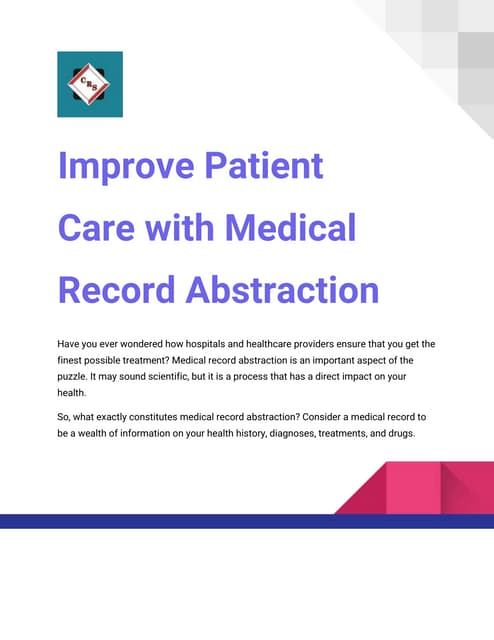 CBS

Improve Patient Care with Medical Record Abstraction

Have you ever wondered how hospitals and healthcare providers ensure that you get the finest possible treatment? Medical record abstraction is an important aspect of the puzzle. It may sound scientific, but it is a process that has a direct impact on your health.

So, what exactly constitutes medical record abstraction? Consider a medical record to be a wealth of information on your health history, diagnoses, treatments, and drugs.